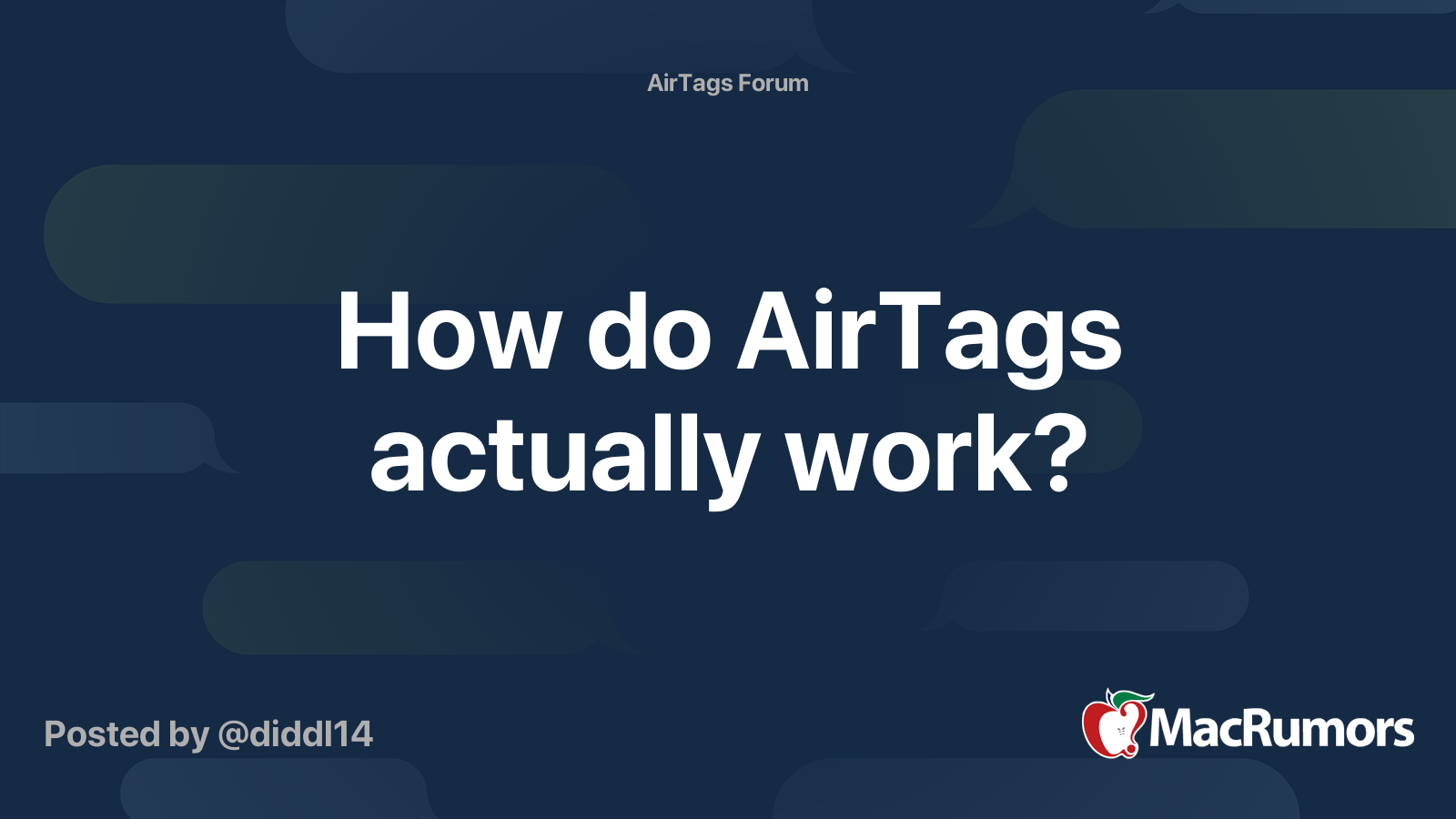 AirTags Forum

How do AirTags actually work?

Posted by @diddl14

MacRumors